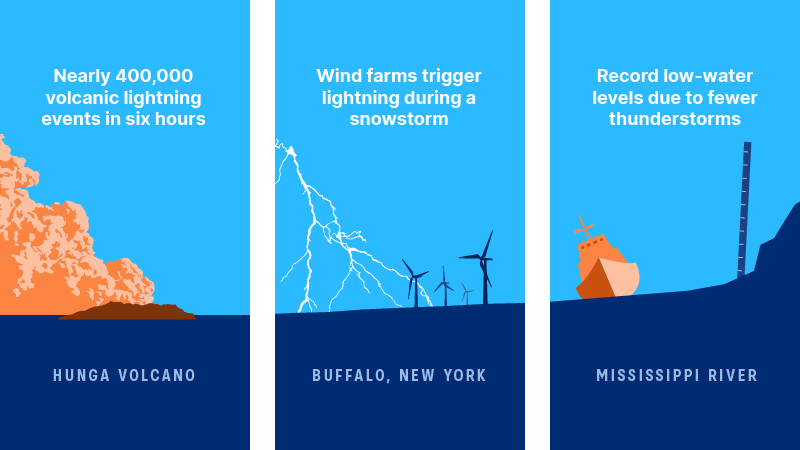 Nearly 400,000 volcanic lightning events in six hours

HUNGA VOLCANO

Wind farms trigger lightning during a snowstorm

BUFFALO, NEW YORK

Record low-water levels due to fewer thunderstorms

MISSISSIPPI RIVER